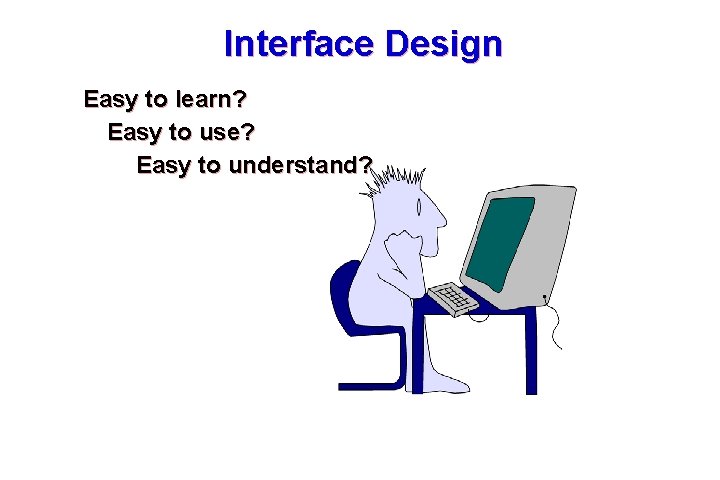 Interface Design

Easy to learn?
Easy to use?
Easy to understand?